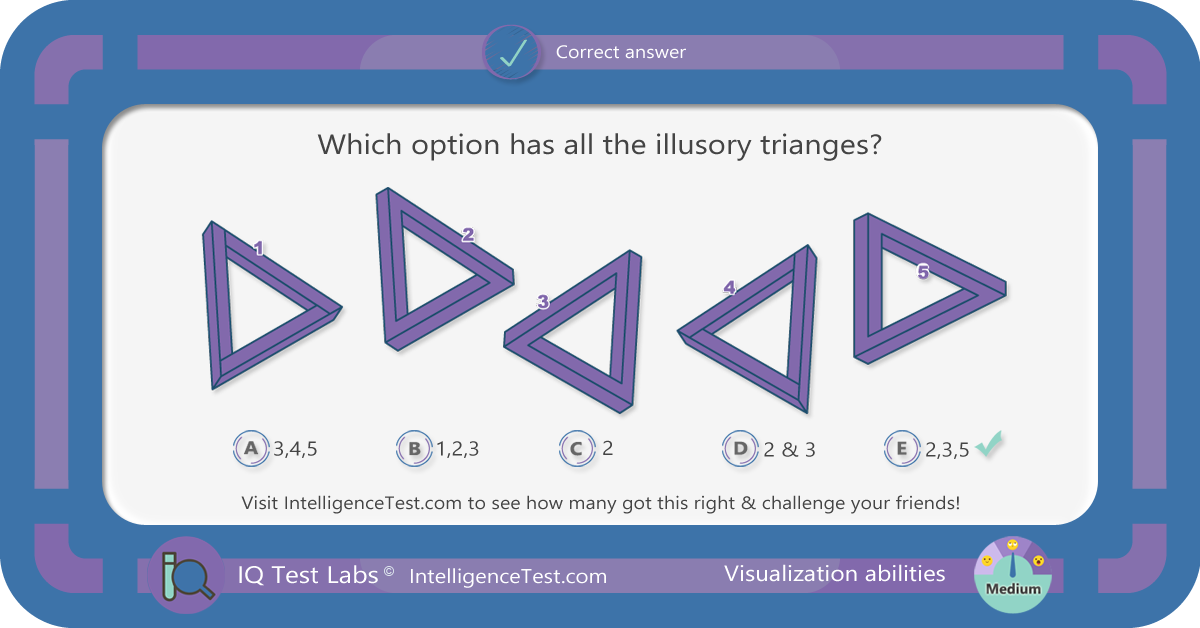 Correct answer

Which option has all the illusory trianges?

1
2
3
4
5

A 3,4,5
B 1,2,3
C 2
D 2 & 3
E 2,3,5

Visit IntelligenceTest.com to see how many got this right & challenge your friends!

IQ Test Labs © IntelligenceTest.com
Visualization abilities
Medium